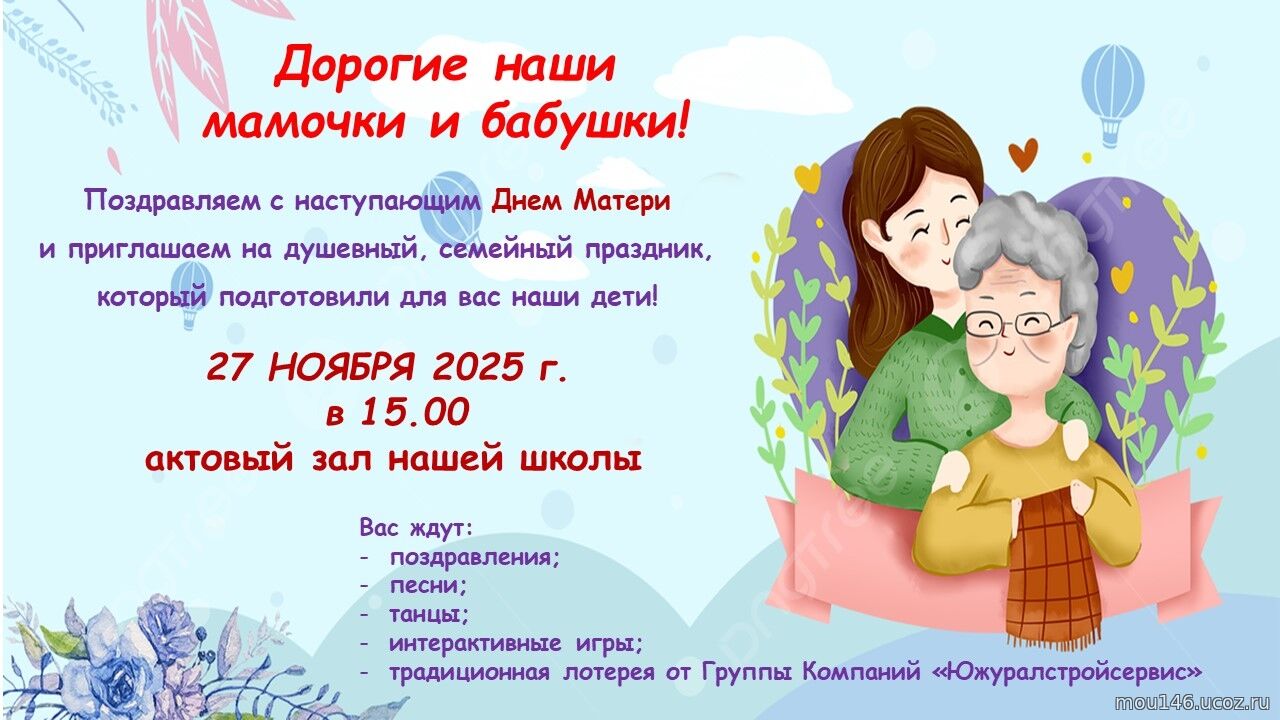 Дорогие наши мамочки и бабушки!

Поздравляем с наступающим Днем Матери и приглашаем на душевный, семейный праздник, который подготовили для вас наши дети!

27 НОЯБРЯ 2025 г.
в 15.00
актовый зал нашей школы

Вас ждут:
- поздравления;
- песни;
- танцы;
- интерактивные игры;
- традиционная лотерея от Группы Компаний «Южуралстройсервис»

mou146.ucoz.ru